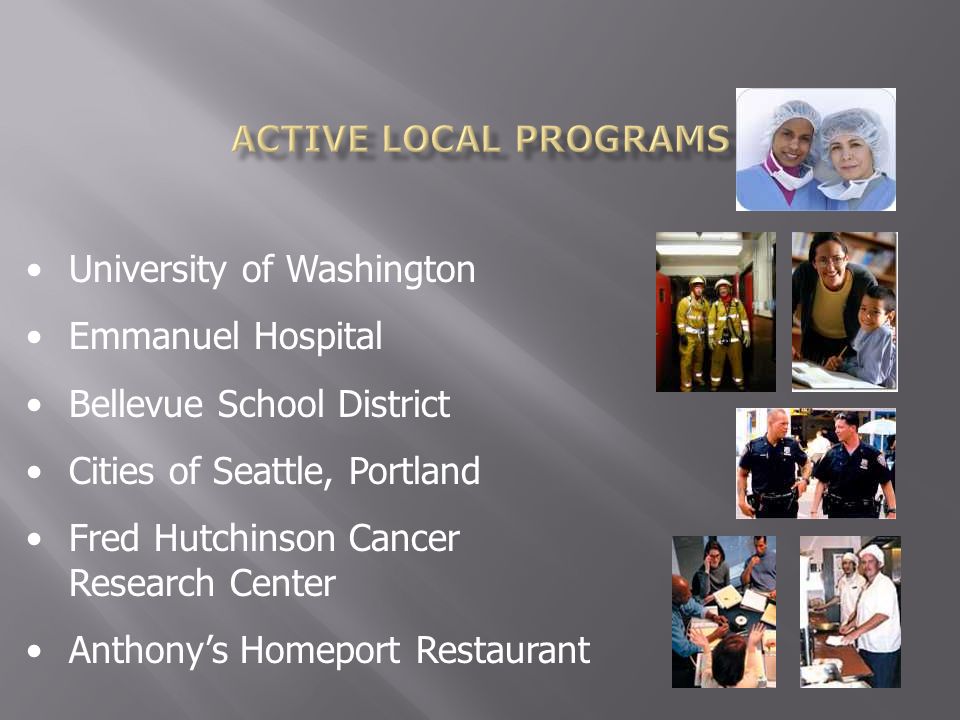 ACTIVE LOCAL PROGRAMS

• University of Washington
• Emmanuel Hospital
• Bellevue School District
• Cities of Seattle, Portland
• Fred Hutchinson Cancer Research Center
• Anthony's Homeport Restaurant